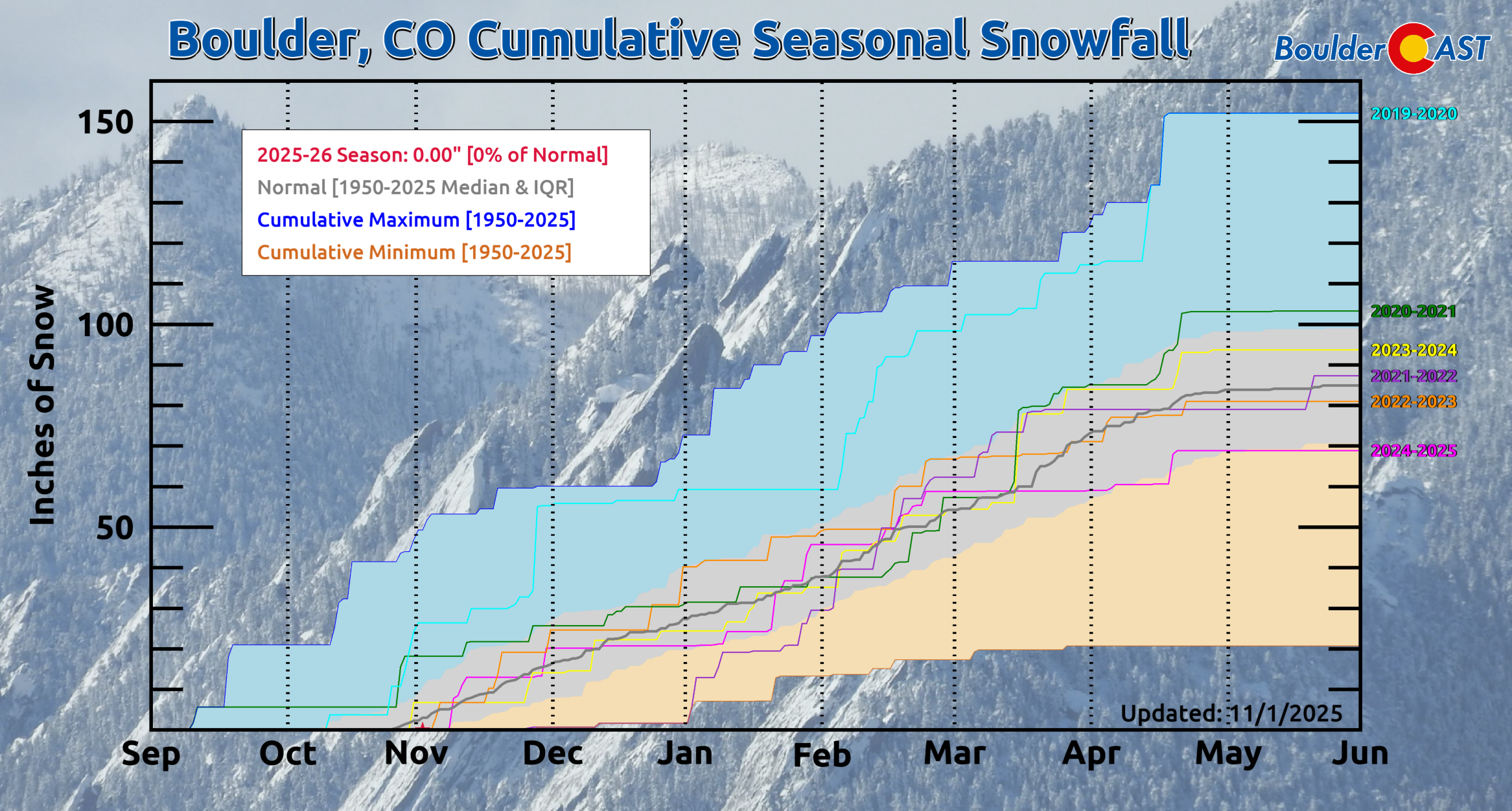 Boulder, CO Cumulative Seasonal Snowfall

BoulderCAST

2025-26 Season: 0.00" [0% of Normal]
Normal [1950-2025 Median & IQR]
Cumulative Maximum [1950-2025]
Cumulative Minimum [1950-2025]

Inches of Snow

150
100
50

2019-2020
2020-2021
2023-2024
2021-2022
2022-2023
2024-2025

Updated: 11/1/2025

Sep Oct Nov Dec Jan Feb Mar Apr May Jun